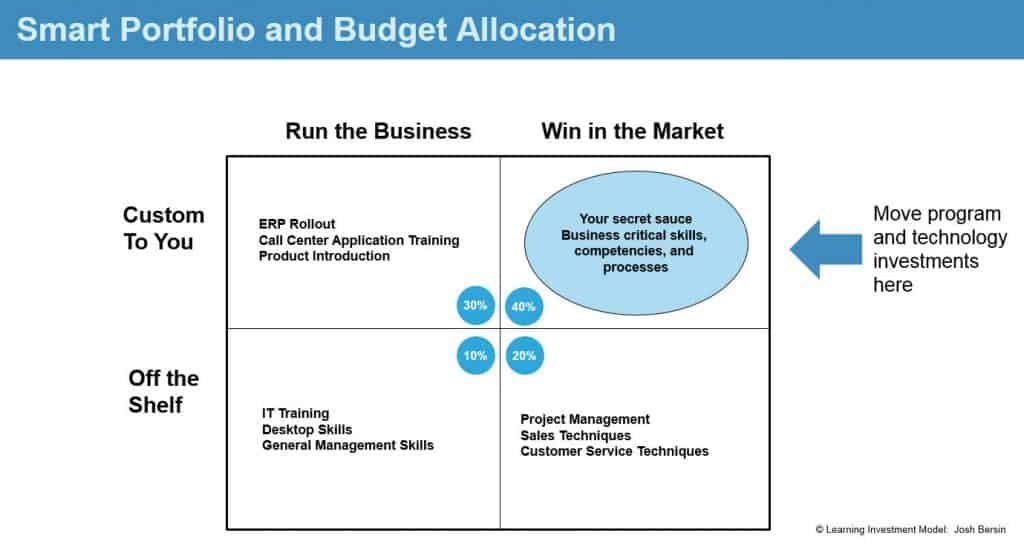 Smart Portfolio and Budget Allocation

Run the Business

Win in the Market

Custom To You

ERP Rollout
Call Center Application Training
Product Introduction

Your secret sauce
Business critical skills, competencies, and processes

Move program and technology investments here

30%

40%

10%

20%

Off the Shelf

IT Training
Desktop Skills
General Management Skills

Project Management
Sales Techniques
Customer Service Techniques

© Learning Investment Model: Josh Bersin